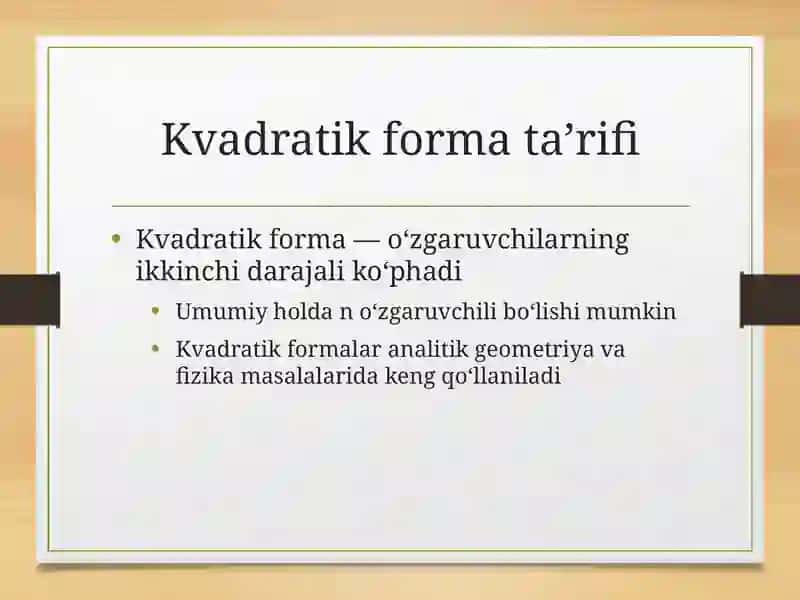 Kvadratik forma ta’rifi

• Kvadratik forma — o‘zgaruvchilarning ikkinchi darajali ko‘phadi
  • Umumiy holda n o‘zgaruvchili bo‘lishi mumkin
  • Kvadratik formalar analitik geometriya va fizika masalalarida keng qo‘llaniladi